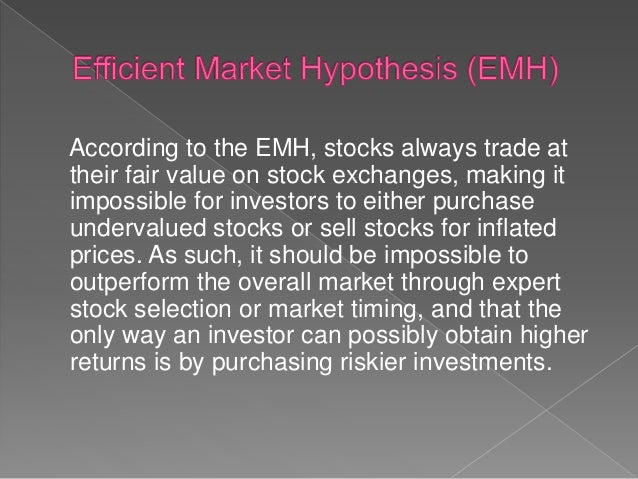 Efficient Market Hypothesis (EMH)

According to the EMH, stocks always trade at their fair value on stock exchanges, making it impossible for investors to either purchase undervalued stocks or sell stocks for inflated prices. As such, it should be impossible to outperform the overall market through expert stock selection or market timing, and that the only way an investor can possibly obtain higher returns is by purchasing riskier investments.